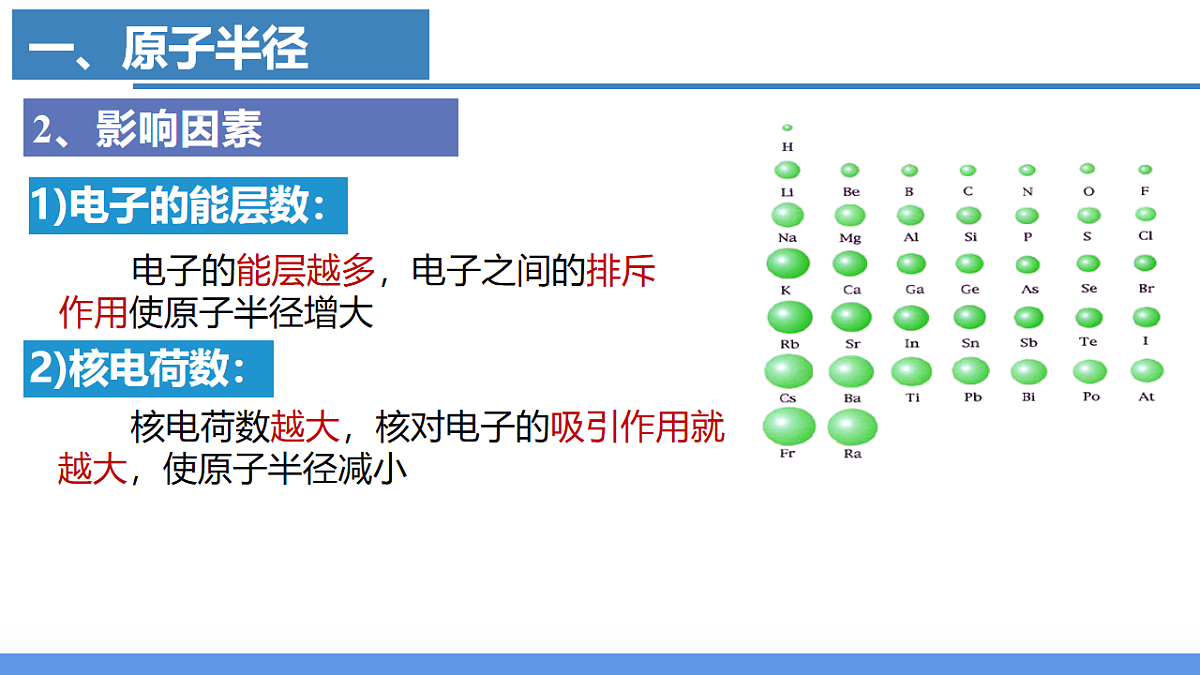 一、原子半径

2、影响因素

1)电子的能层数：

电子的能层越多，电子之间的排斥作用使原子半径增大

2)核电荷数：

核电荷数越大，核对电子的吸引作用就越大，使原子半径减小

H
Li Be B C N O F
Na Mg Al Si P S Cl
K Ca Ga Ge As Se Br
Rb Sr In Sn Sb Te I
Cs Ba Ti Pb Bi Po At
Fr Ra